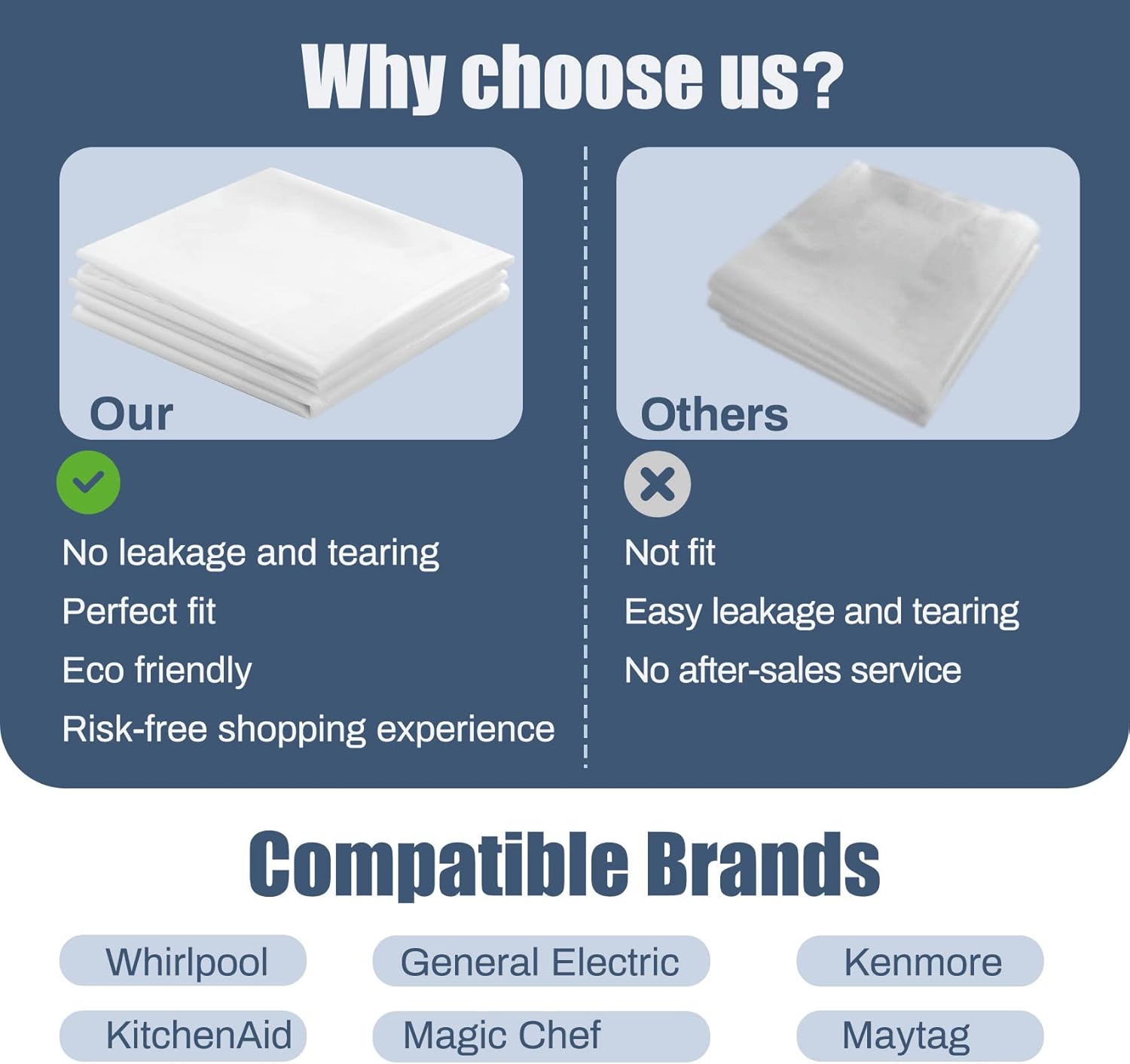 Why choose us?

Our

No leakage and tearing

Perfect fit

Eco friendly

Risk-free shopping experience

Others

Not fit

Easy leakage and tearing

No after-sales service

Compatible Brands

Whirlpool

General Electric

Kenmore

KitchenAid

Magic Chef

Maytag